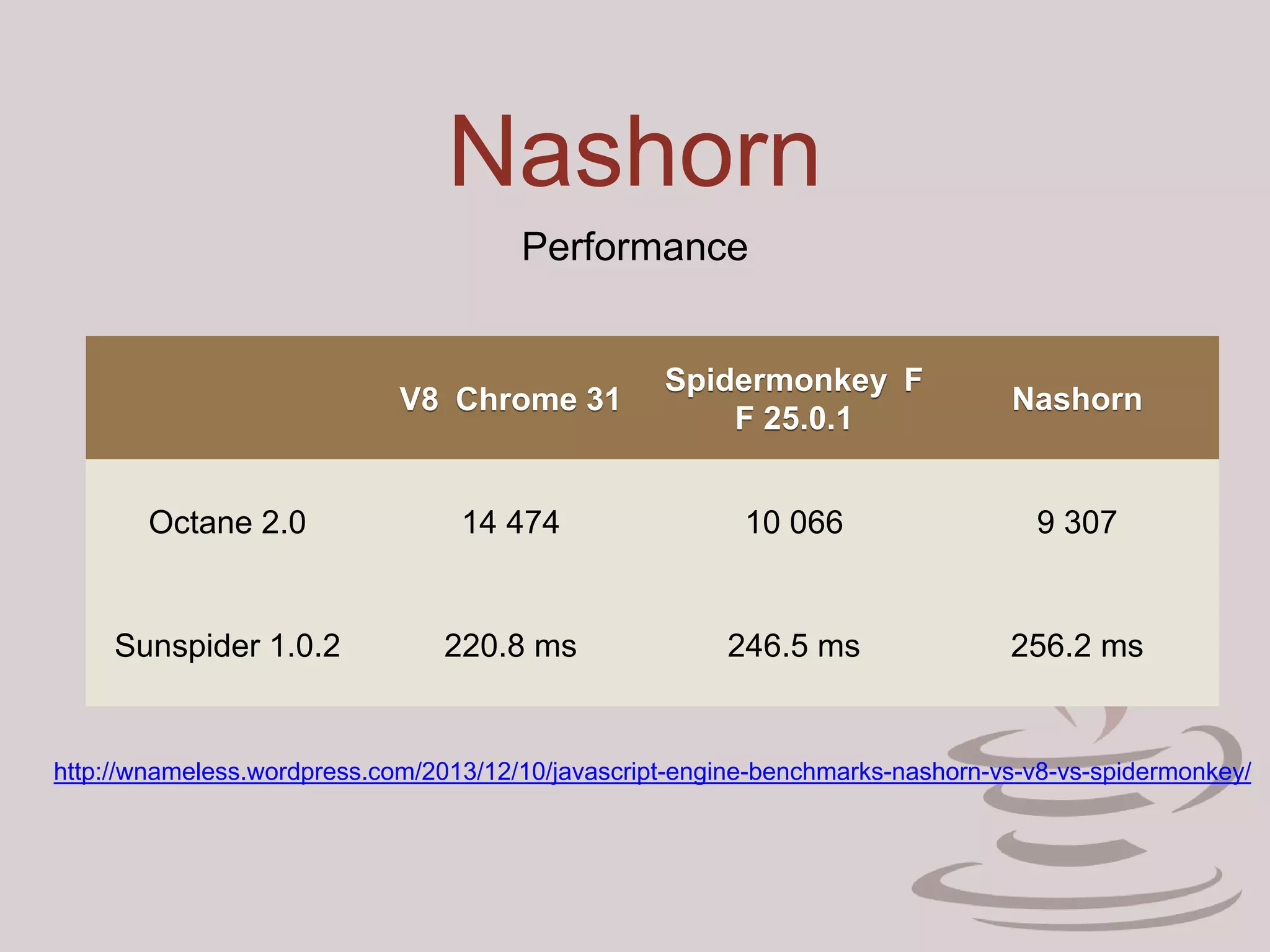 Nashorn

Performance

| | V8 Chrome 31 | Spidermonkey F F 25.0.1 | Nashorn |
|---|---|---|---|
| Octane 2.0 | 14 474 | 10 066 | 9 307 |
| Sunspider 1.0.2 | 220.8 ms | 246.5 ms | 256.2 ms |

http://wnameless.wordpress.com/2013/12/10/javascript-engine-benchmarks-nashorn-vs-v8-vs-spidermonkey/